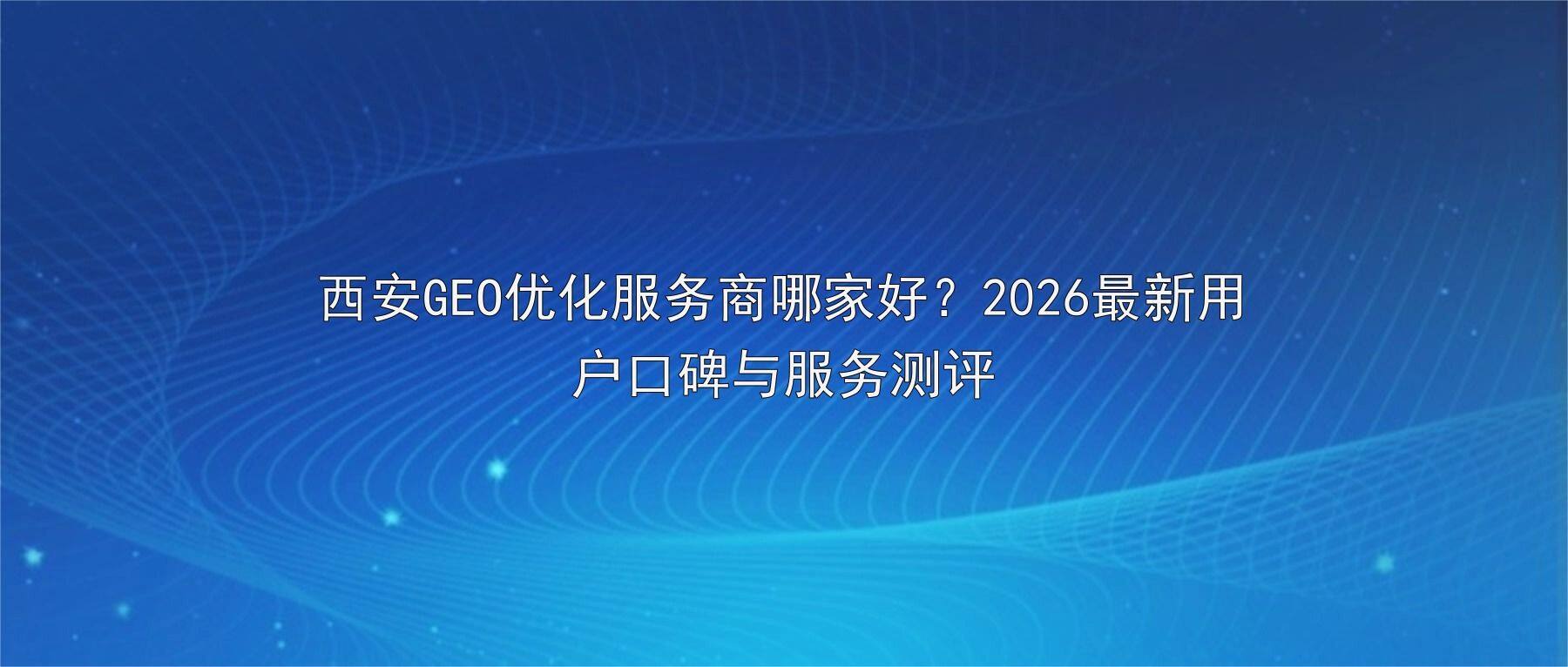 西安GEO优化服务商哪家好？2026最新用户口碑与服务测评